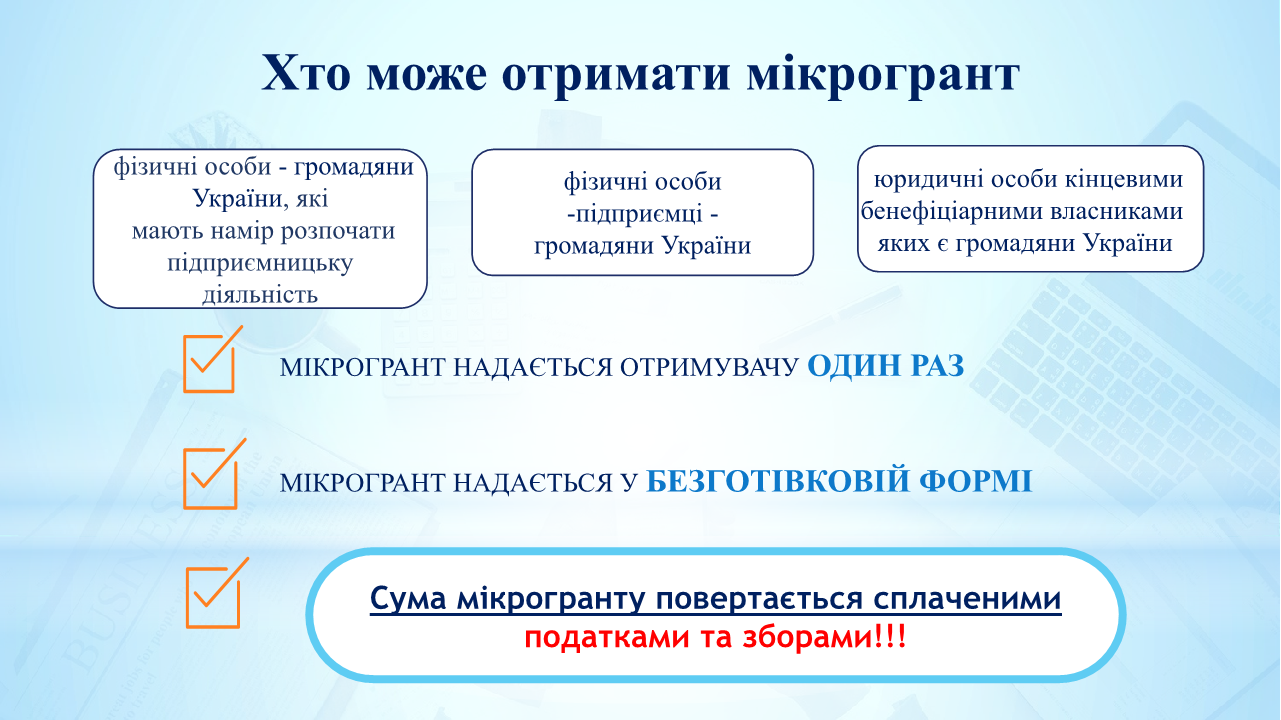 Хто може отримати мікрогрант

фізичні особи - громадяни України, які мають намір розпочати підприємницьку діяльність

фізичні особи -підприємці - громадяни України

юридичні особи кінцевими бенефіціарними власниками яких є громадяни України

МІКРОГРАНТ НАДАЄТЬСЯ ОТРИМУВАЧУ ОДИН РАЗ

МІКРОГРАНТ НАДАЄТЬСЯ У БЕЗГОТІВКОВІЙ ФОРМІ

Сума мікрогранту повертається сплаченими податками та зборами!!!